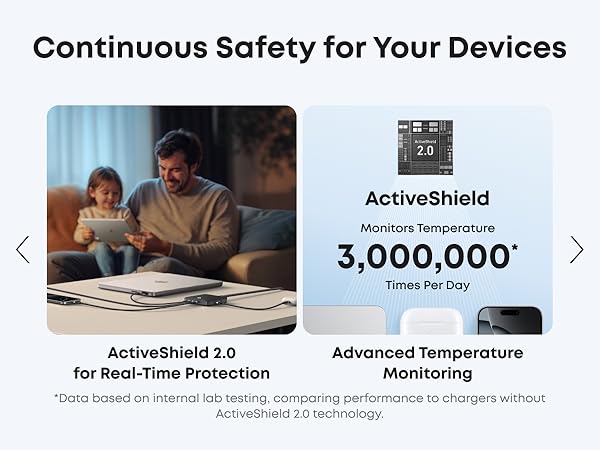 Continuous Safety for Your Devices

ActiveShield 2.0

ActiveShield

Monitors Temperature

3,000,000*

Times Per Day

ActiveShield 2.0 for Real-Time Protection

Advanced Temperature Monitoring

*Data based on internal lab testing, comparing performance to chargers without ActiveShield 2.0 technology.